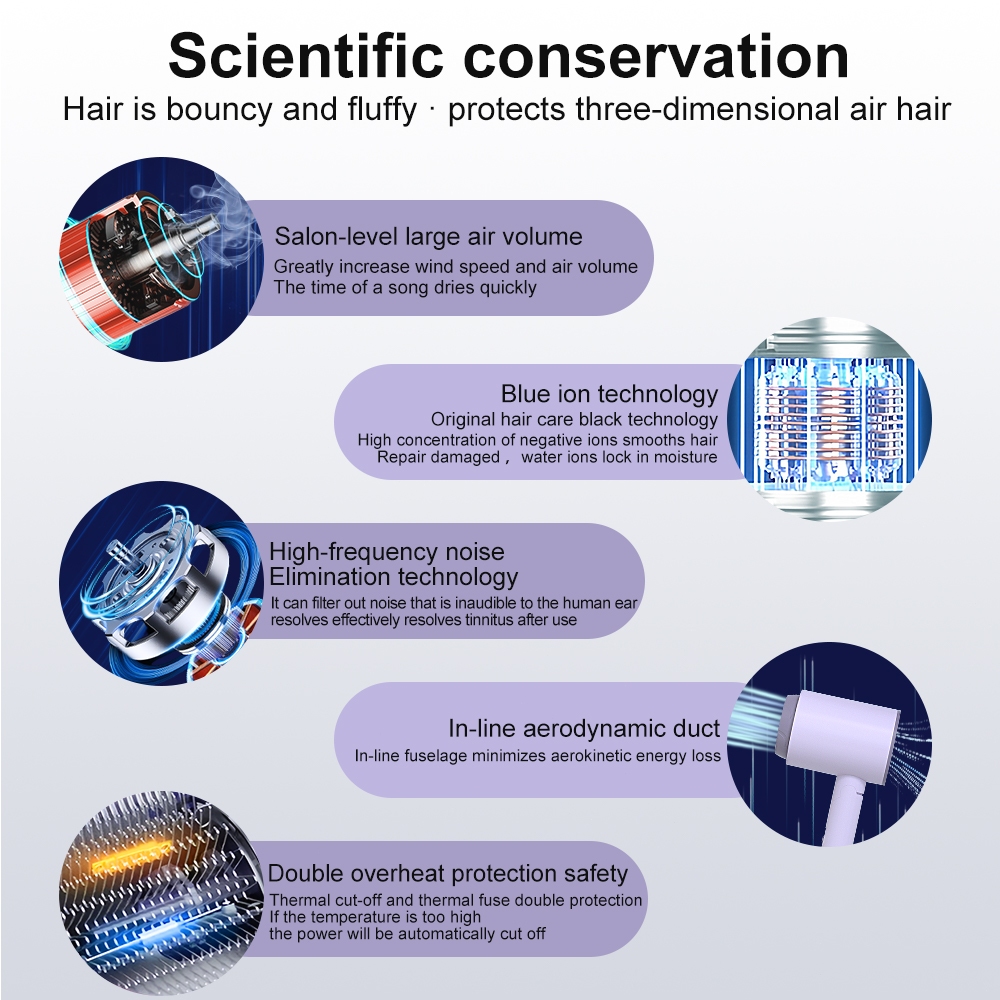 Scientific conservation

Hair is bouncy and fluffy · protects three-dimensional air hair

Salon-level large air volume
Greatly increase wind speed and air volume
The time of a song dries quickly

Blue ion technology
Original hair care black technology
High concentration of negative ions smooths hair
Repair damaged， water ions lock in moisture

High-frequency noise
Elimination technology
It can filter out noise that is inaudible to the human ear
resolves effectively resolves tinnitus after use

In-line aerodynamic duct
In-line fuselage minimizes aerokinetic energy loss

Double overheat protection safety
Thermal cut-off and thermal fuse double protection
If the temperature is too high
the power will be automatically cut off